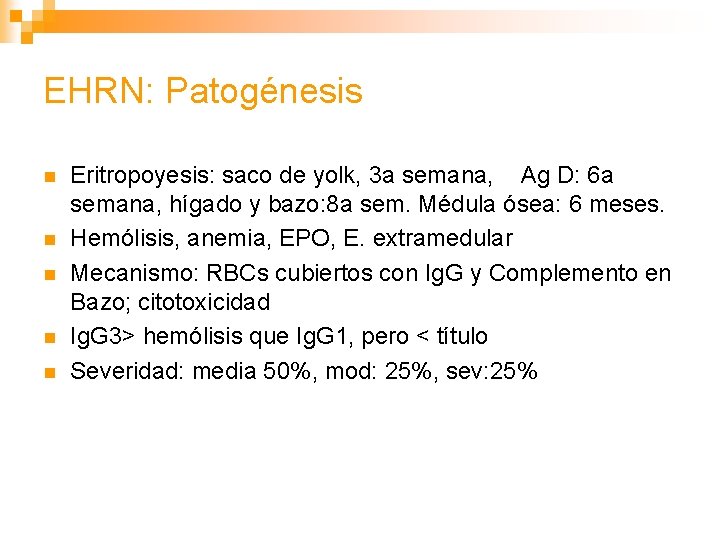 EHRN: Patogénesis

- Eritropoyesis: saco de yolk, 3a semana, Ag D: 6a semana, hígado y bazo:8a sem. Médula ósea: 6 meses.
- Hemólisis, anemia, EPO, E. extramedular
- Mecanismo: RBCs cubiertos con IgG y Complemento en Bazo; citotoxicidad
- IgG3> hemólisis que IgG1, pero < título
- Severidad: media 50%, mod: 25%, sev:25%